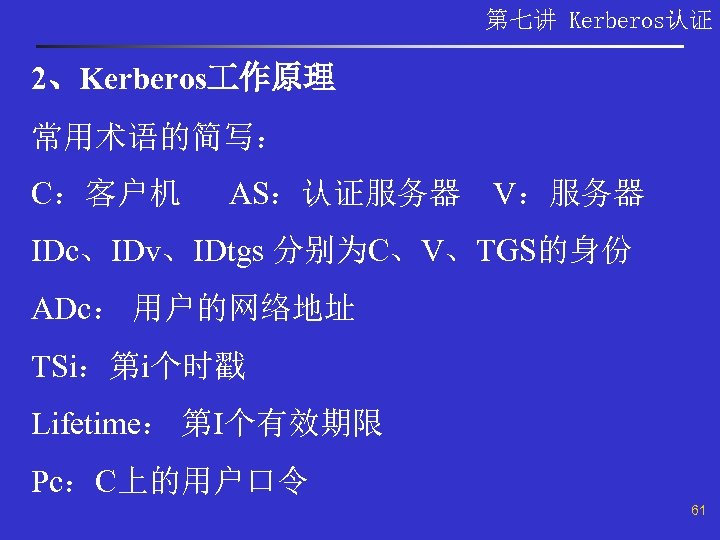 第七讲 Kerberos认证

2、Kerberos工作原理

常用术语的简写：

C：客户机　　AS：认证服务器　V：服务器

IDc、IDv、IDtgs 分别为C、V、TGS的身份

ADc： 用户的网络地址

TSi：第i个时戳

Lifetime： 第I个有效期限

Pc：C上的用户口令

61